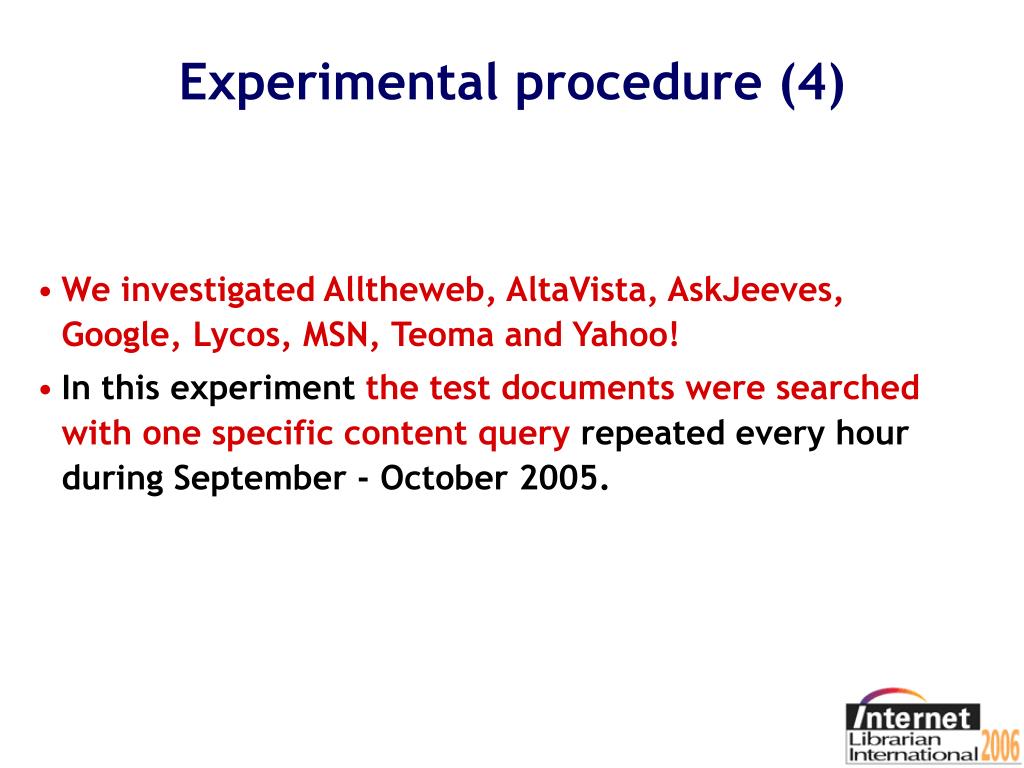 Experimental procedure (4)

• We investigated Alltheweb, AltaVista, AskJeeves, Google, Lycos, MSN, Teoma and Yahoo!

• In this experiment the test documents were searched with one specific content query repeated every hour during September - October 2005.

Internet Librarian International 2006